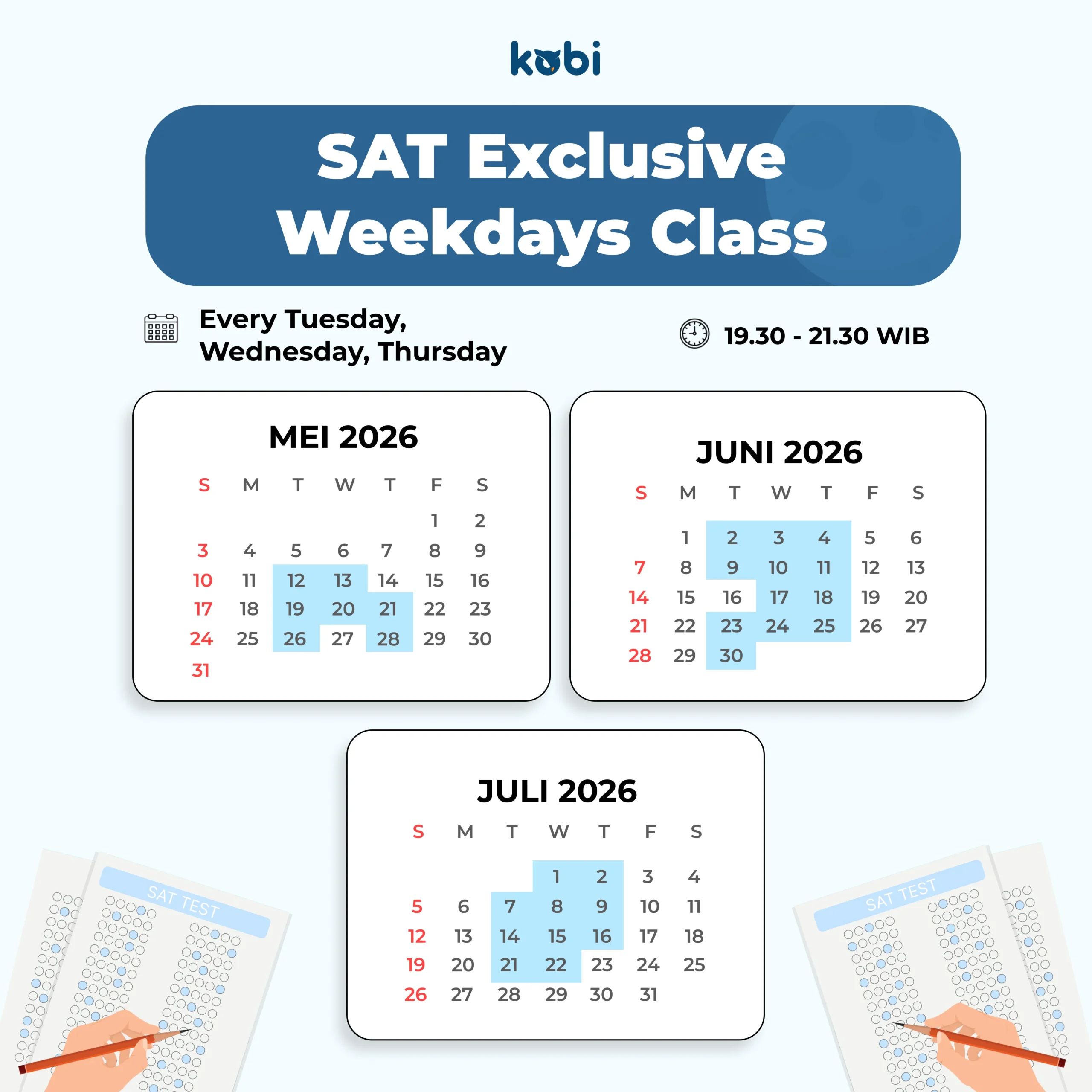 kobi

SAT Exclusive Weekdays Class

Every Tuesday, Wednesday, Thursday

19.30 - 21.30 WIB

MEI 2026

| S | M | T | W | T | F | S |
|---|---|---|---|---|---|---|
| | | | | | 1 | 2 |
| 3 | 4 | 5 | 6 | 7 | 8 | 9 |
| 10 | 11 | 12 | 13 | 14 | 15 | 16 |
| 17 | 18 | 19 | 20 | 21 | 22 | 23 |
| 24 | 25 | 26 | 27 | 28 | 29 | 30 |
| 31 | | | | | | |

JUNI 2026

| S | M | T | W | T | F | S |
|---|---|---|---|---|---|---|
| | 1 | 2 | 3 | 4 | 5 | 6 |
| 7 | 8 | 9 | 10 | 11 | 12 | 13 |
| 14 | 15 | 16 | 17 | 18 | 19 | 20 |
| 21 | 22 | 23 | 24 | 25 | 26 | 27 |
| 28 | 29 | 30 | | | | |

JULI 2026

| S | M | T | W | T | F | S |
|---|---|---|---|---|---|---|
| | | | 1 | 2 | 3 | 4 |
| 5 | 6 | 7 | 8 | 9 | 10 | 11 |
| 12 | 13 | 14 | 15 | 16 | 17 | 18 |
| 19 | 20 | 21 | 22 | 23 | 24 | 25 |
| 26 | 27 | 28 | 29 | 30 | 31 | |

SAT TEST

SAT TEST